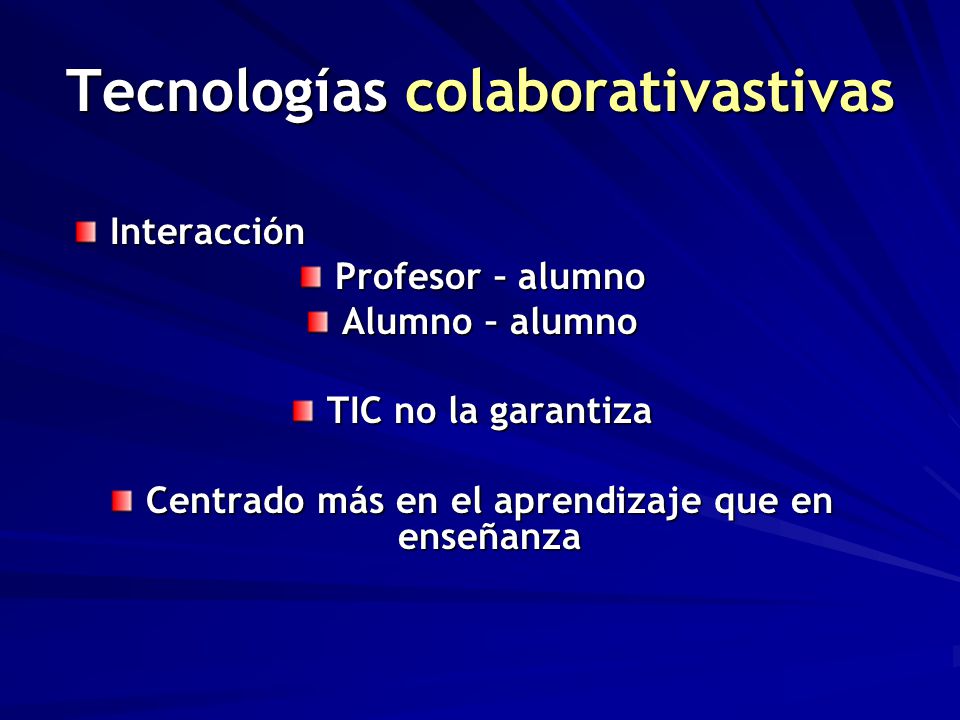 Tecnologías colaborativastivas

Interacción

Profesor – alumno

Alumno – alumno

TIC no la garantiza

Centrado más en el aprendizaje que en enseñanza